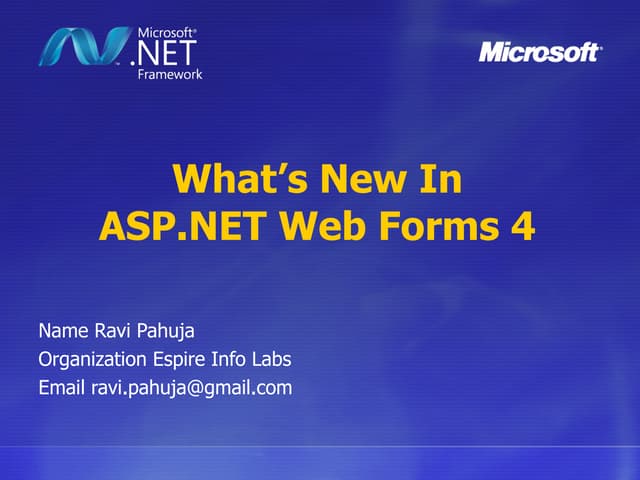 Microsoft® .NET Framework

Microsoft®

What's New In
ASP.NET Web Forms 4

Name Ravi Pahuja
Organization Espire Info Labs
Email ravi.pahuja@gmail.com